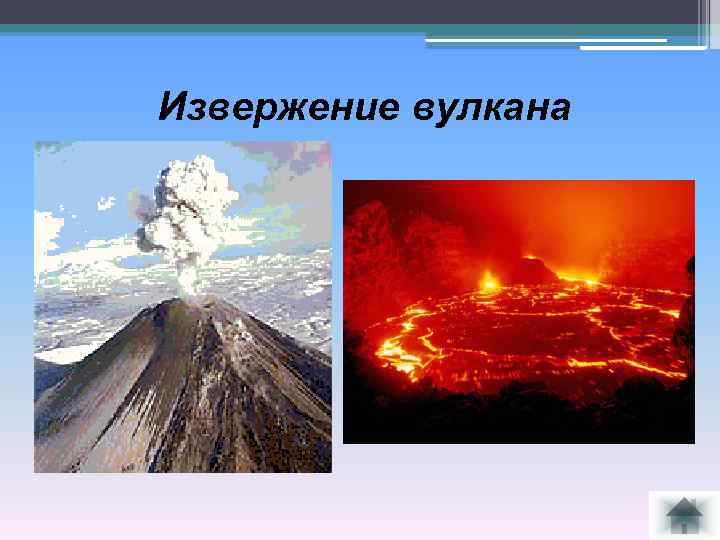 Извержение вулкана